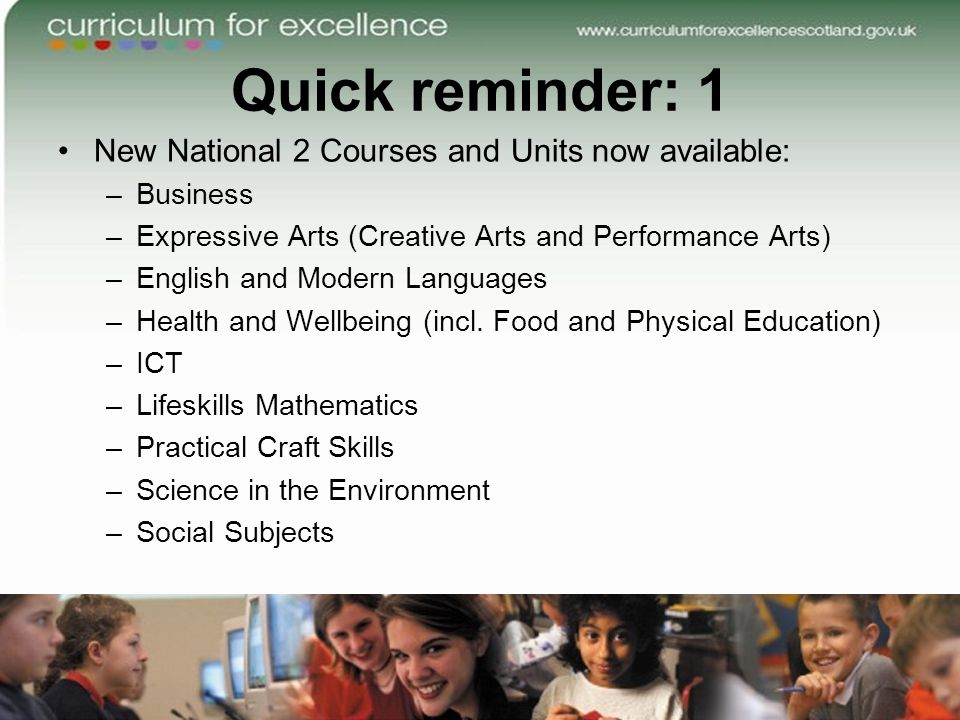 curriculum for excellence

www.curriculumforexcellencescotland.gov.uk

Quick reminder: 1

• New National 2 Courses and Units now available:
– Business
– Expressive Arts (Creative Arts and Performance Arts)
– English and Modern Languages
– Health and Wellbeing (incl. Food and Physical Education)
– ICT
– Lifeskills Mathematics
– Practical Craft Skills
– Science in the Environment
– Social Subjects